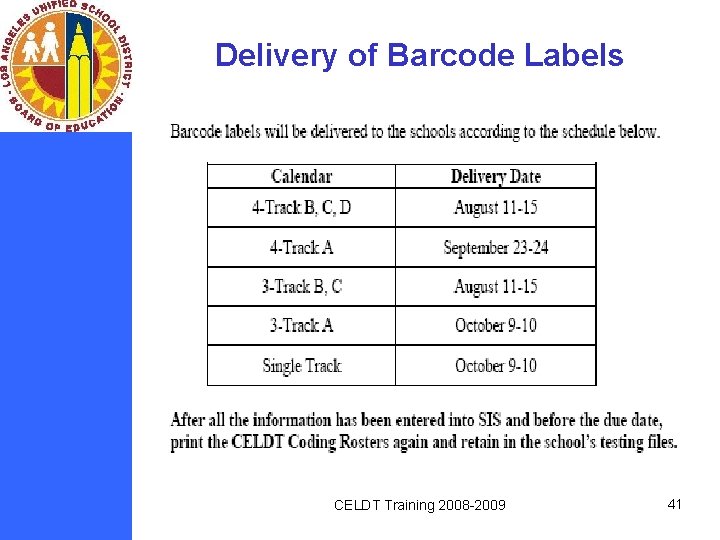 LOS ANGELES UNIFIED SCHOOL DISTRICT
BOARD OF EDUCATION

Delivery of Barcode Labels

Barcode labels will be delivered to the schools according to the schedule below.

| Calendar | Delivery Date |
|---|---|
| 4-Track B, C, D | August 11-15 |
| 4-Track A | September 23-24 |
| 3-Track B, C | August 11-15 |
| 3-Track A | October 9-10 |
| Single Track | October 9-10 |

After all the information has been entered into SIS and before the due date, print the CELDT Coding Rosters again and retain in the school's testing files.

CELDT Training 2008-2009

41